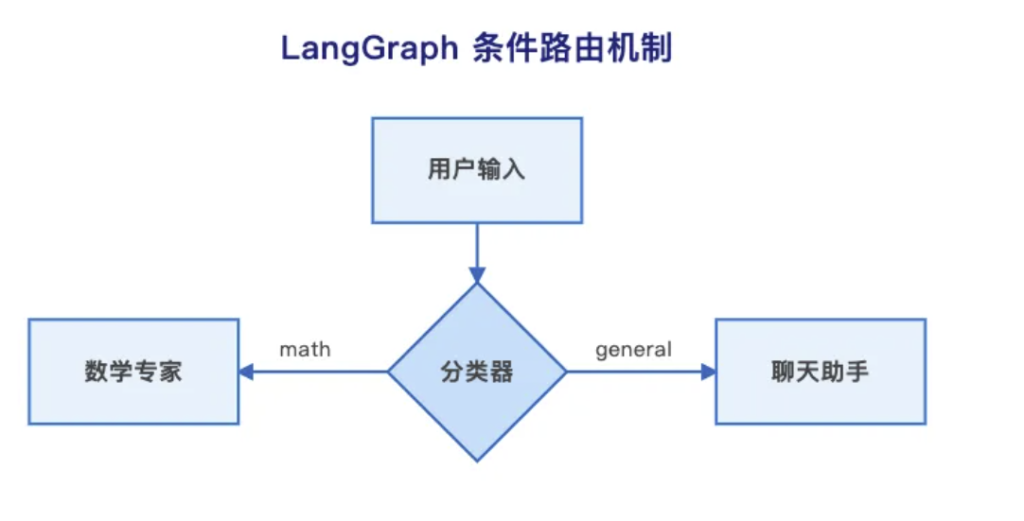 LangGraph 条件路由机制

用户输入

数学专家

math

分类器

general

聊天助手